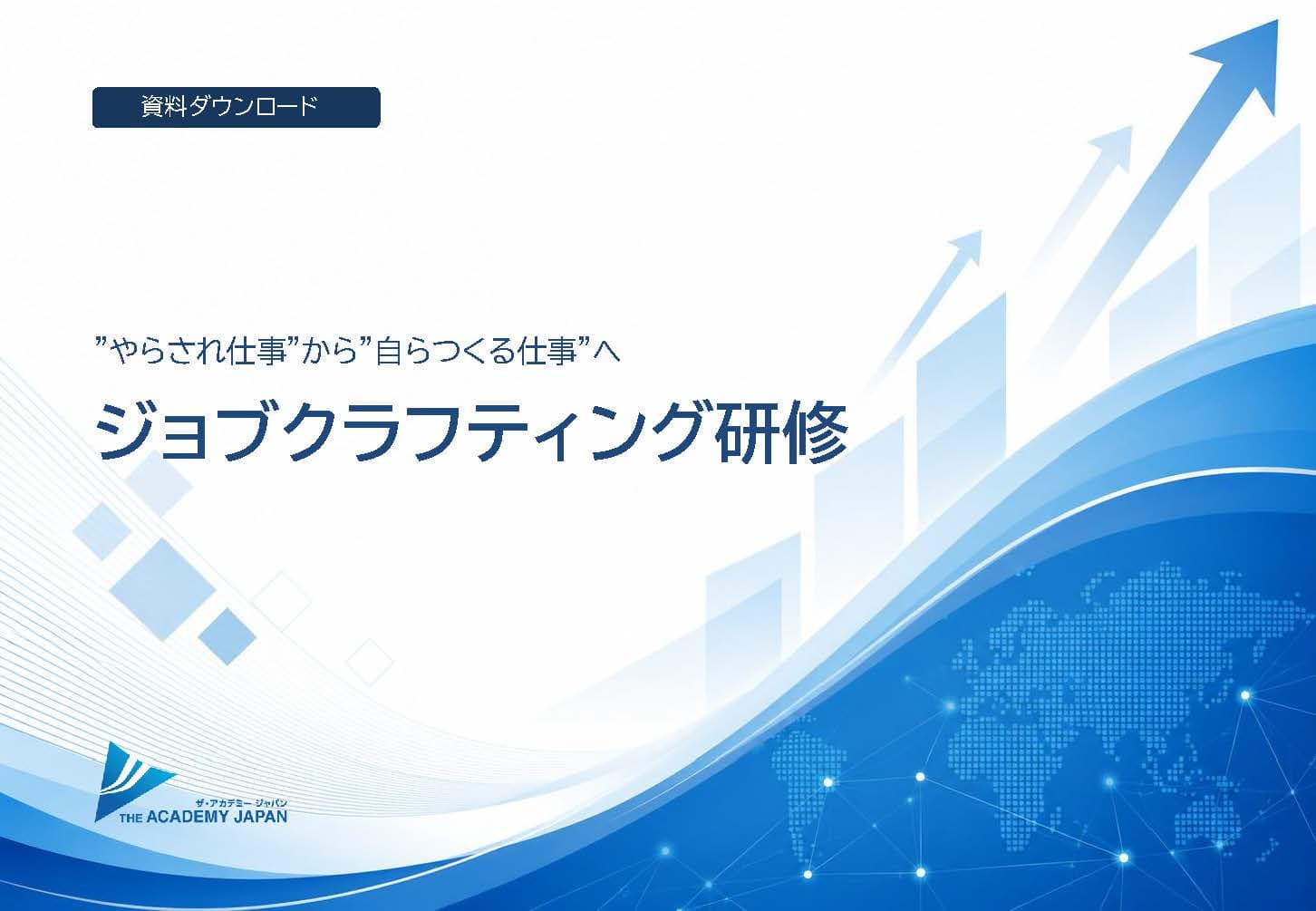 資料ダウンロード

”やらされ仕事”から”自らつくる仕事”へ

ジョブクラフティング研修

ザ・アカデミー ジャパン
THE ACADEMY JAPAN